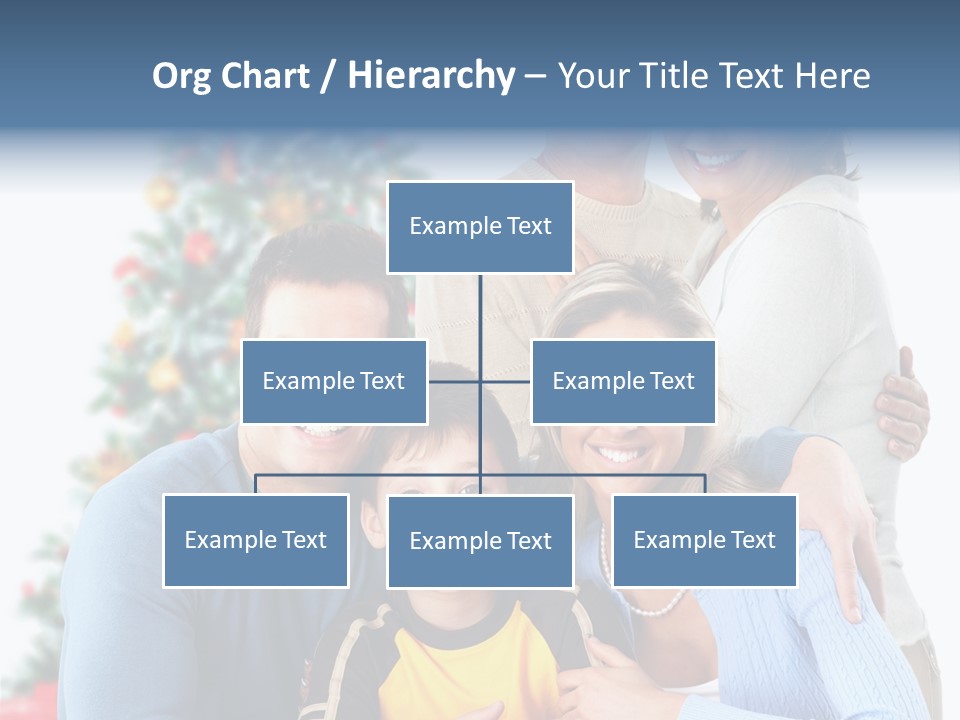 Org Chart / Hierarchy – Your Title Text Here

Example Text

Example Text

Example Text

Example Text

Example Text

Example Text